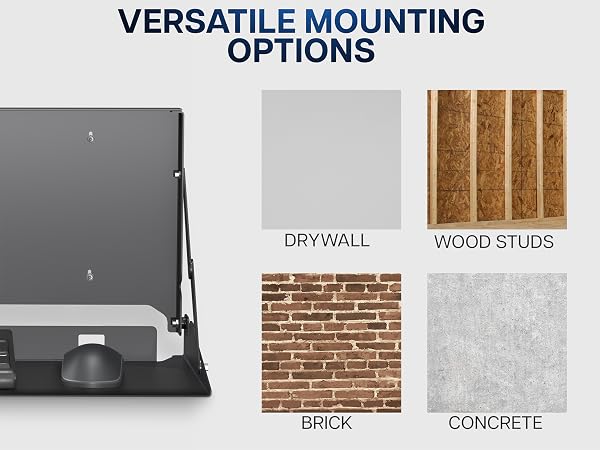 VERSATILE MOUNTING OPTIONS

DRYWALL

WOOD STUDS

BRICK

CONCRETE